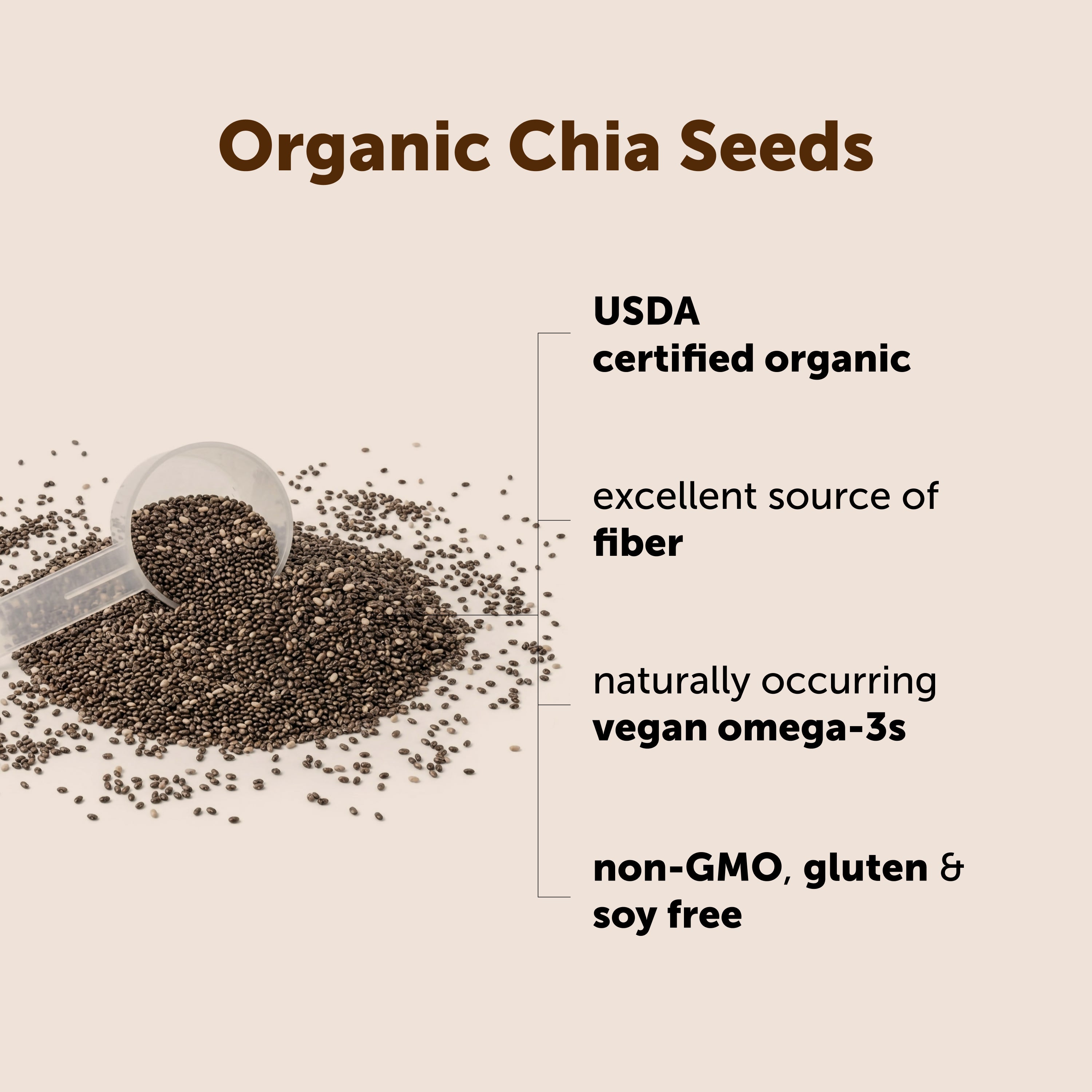 Organic Chia Seeds

USDA
certified organic

excellent source of
fiber

naturally occurring
vegan omega-3s

non-GMO, gluten &
soy free